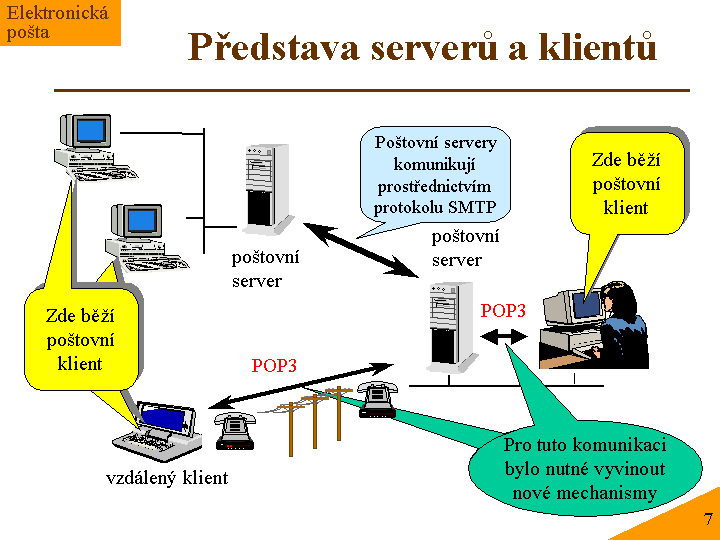 Elektronická pošta

Představa serverů a klientů

Poštovní servery komunikují prostřednictvím protokolu SMTP

Zde běží poštovní klient

poštovní server

poštovní server

POP3

Zde běží poštovní klient

POP3

vzdálený klient

Pro tuto komunikaci bylo nutné vyvinout nové mechanismy

7